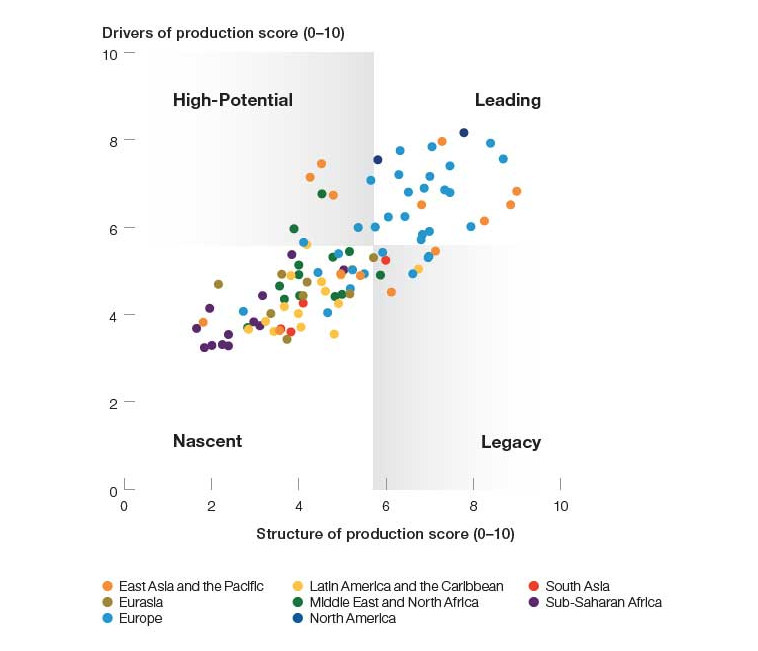 Drivers of production score (0–10)

10
8
6
4
2
0

High-Potential
Leading
Nascent
Legacy

0
2
4
6
8
10

Structure of production score (0–10)

East Asia and the Pacific
Eurasia
Europe
Latin America and the Caribbean
Middle East and North Africa
North America
South Asia
Sub-Saharan Africa